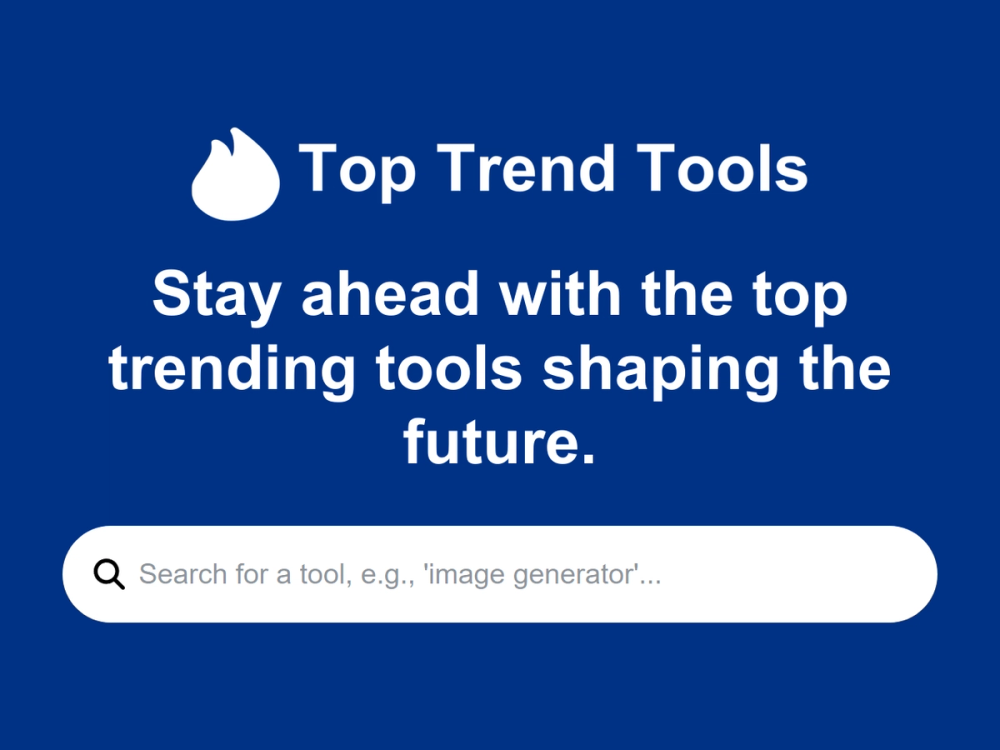 Top Trend Tools

Stay ahead with the top trending tools shaping the future.

Search for a tool, e.g., 'image generator'...